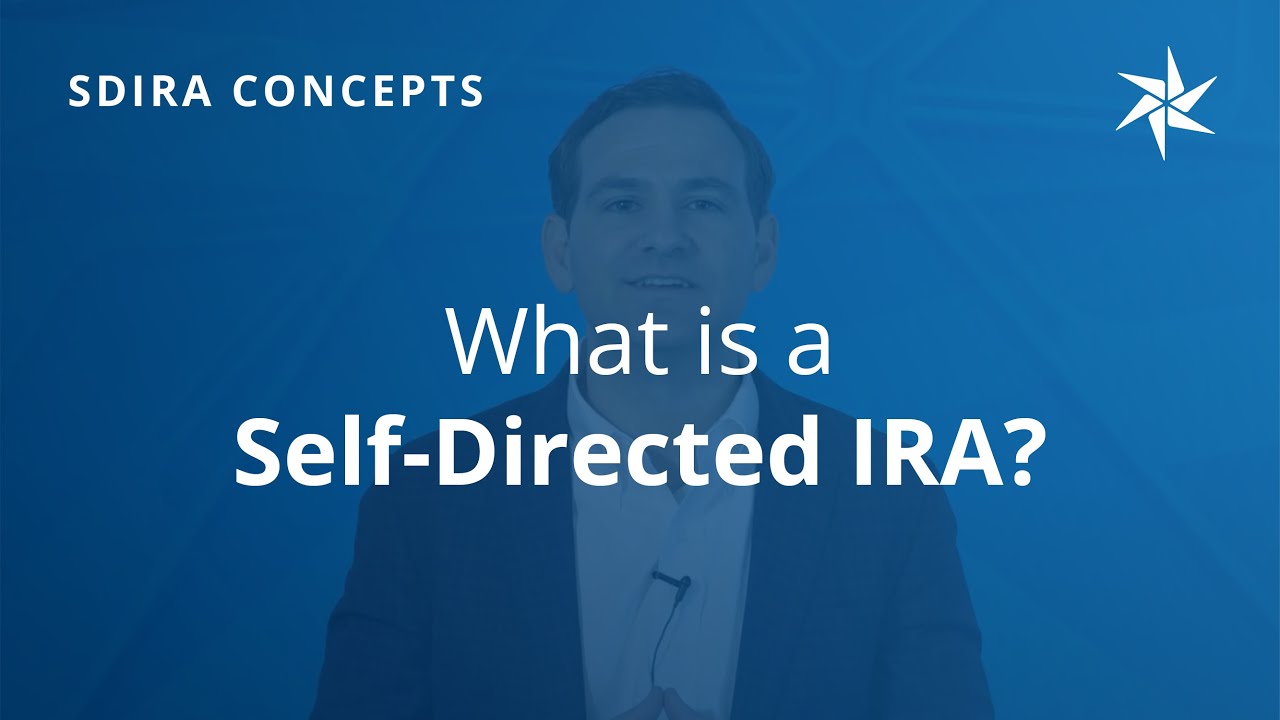 SDIRA CONCEPTS

What is a
Self-Directed IRA?